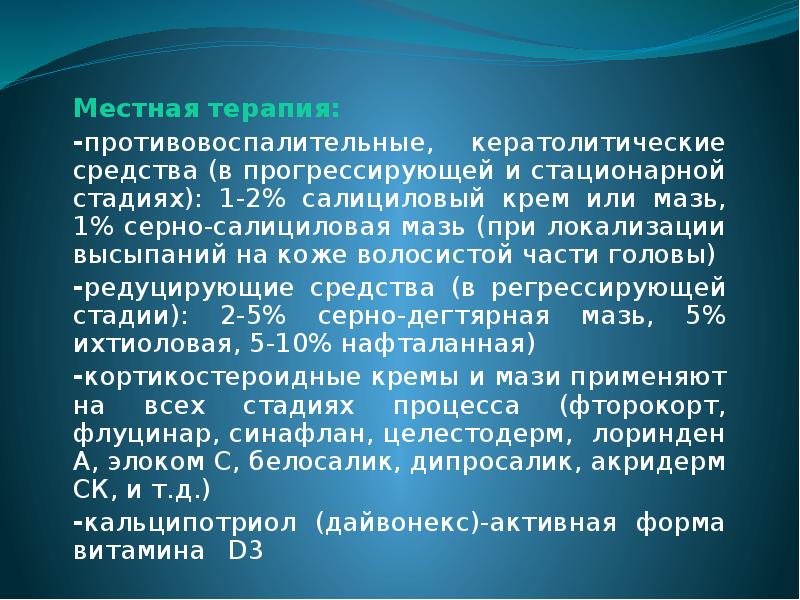 Местная терапия:

-противовоспалительные, кератолитические средства (в прогрессирующей и стационарной стадиях): 1-2% салициловый крем или мазь, 1% серно-салициловая мазь (при локализации высыпаний на коже волосистой части головы)

-редуцирующие средства (в регрессирующей стадии): 2-5% серно-дегтярная мазь, 5% ихтиоловая, 5-10% нафталанная)

-кортикостероидные кремы и мази применяют на всех стадиях процесса (фторокорт, флуцинар, синафлан, целестодерм, лоринден А, элоком С, белосалик, дипросалик, акридерм СК, и т.д.)

-кальципотриол (дайвонекс)-активная форма витамина D3